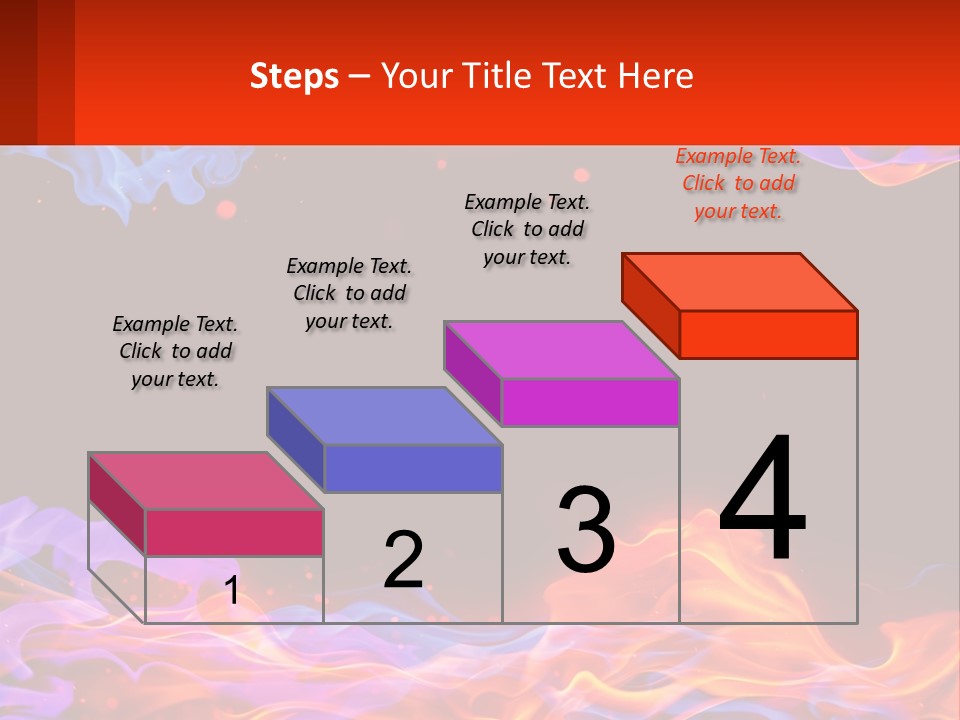 Steps – Your Title Text Here

Example Text. Click to add your text.

Example Text. Click to add your text.

Example Text. Click to add your text.

Example Text. Click to add your text.

1

2

3

4